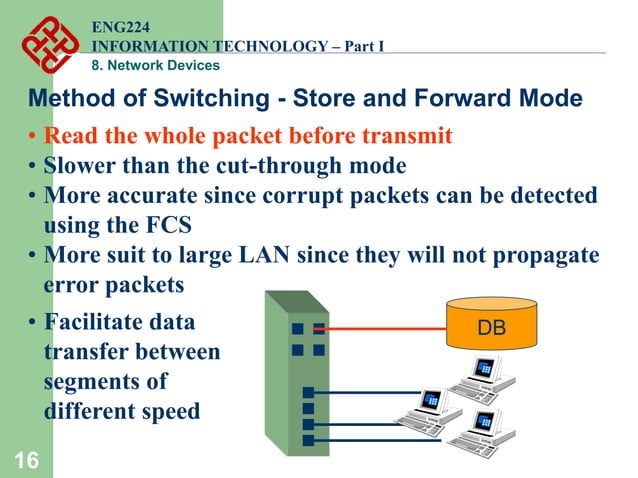 ENG224
INFORMATION TECHNOLOGY – Part I
8. Network Devices

Method of Switching - Store and Forward Mode

• Read the whole packet before transmit
• Slower than the cut-through mode
• More accurate since corrupt packets can be detected using the FCS
• More suit to large LAN since they will not propagate error packets
• Facilitate data transfer between segments of different speed

DB

16